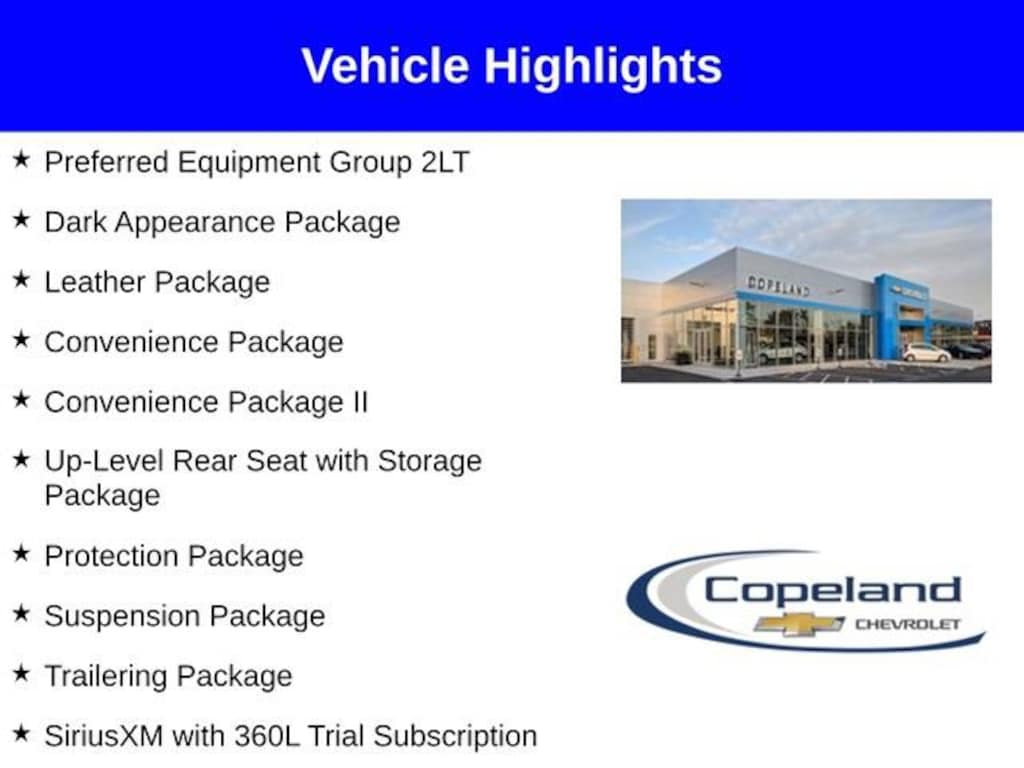 Vehicle Highlights

★ Preferred Equipment Group 2LT

★ Dark Appearance Package

★ Leather Package

★ Convenience Package

★ Convenience Package II

★ Up-Level Rear Seat with Storage Package

★ Protection Package

★ Suspension Package

★ Trailering Package

★ SiriusXM with 360L Trial Subscription

COPELAND

Copeland
CHEVROLET